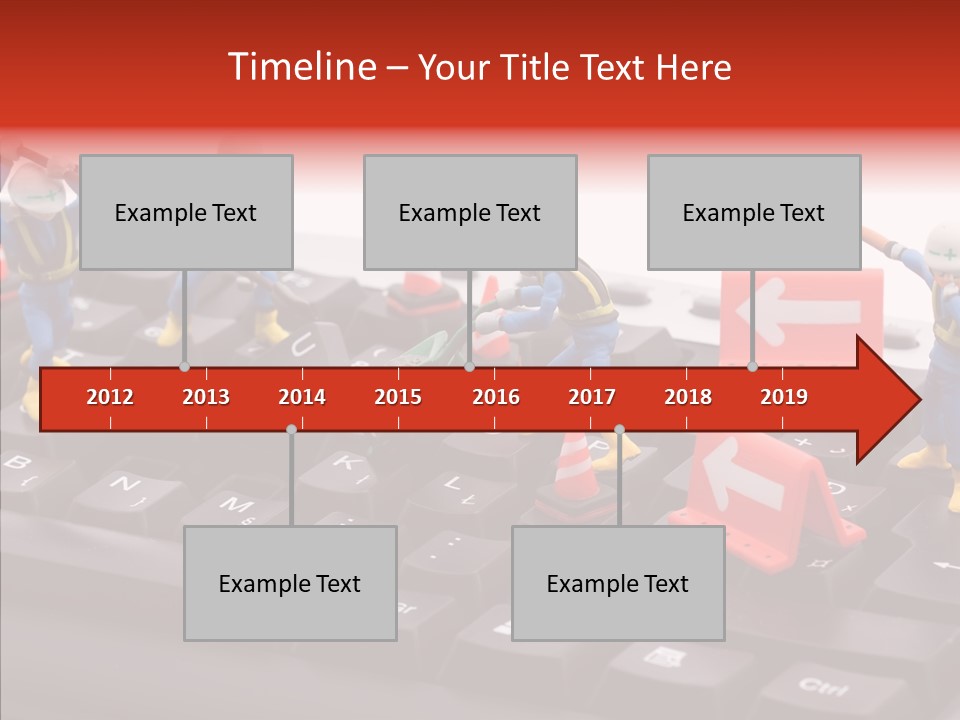 Timeline – Your Title Text Here

Example Text

Example Text

Example Text

2012 2013 2014 2015 2016 2017 2018 2019

Example Text

Example Text